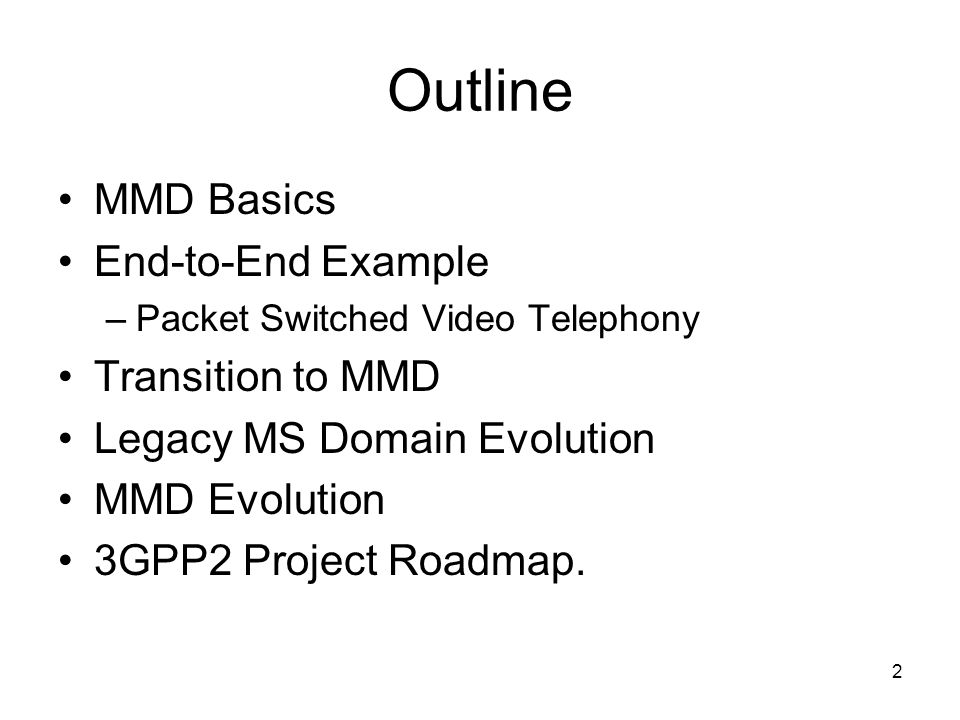 Outline

• MMD Basics
• End-to-End Example
– Packet Switched Video Telephony
• Transition to MMD
• Legacy MS Domain Evolution
• MMD Evolution
• 3GPP2 Project Roadmap.

2